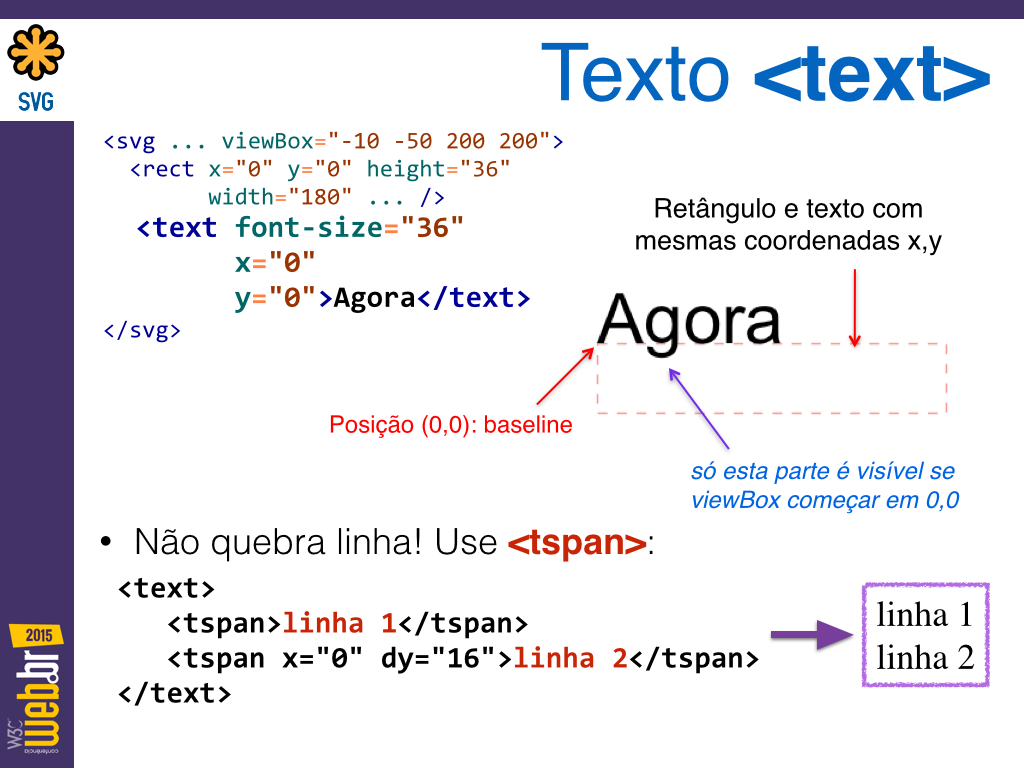 SVG

Texto <text>

<svg ... viewBox="-10 -50 200 200">
  <rect x="0" y="0" height="36"
        width="180" ... />
   <text font-size="36"
         x="0"
         y="0">Agora</text>
</svg>

Retângulo e texto com mesmas coordenadas x,y

Agora

Posição (0,0): baseline

só esta parte é visível se viewBox começar em 0,0

• Não quebra linha! Use <tspan>:

<text>
   <tspan>linha 1</tspan>
   <tspan x="0" dy="16">linha 2</tspan>
</text>

linha 1
linha 2

2015
W3C web.br
conferência